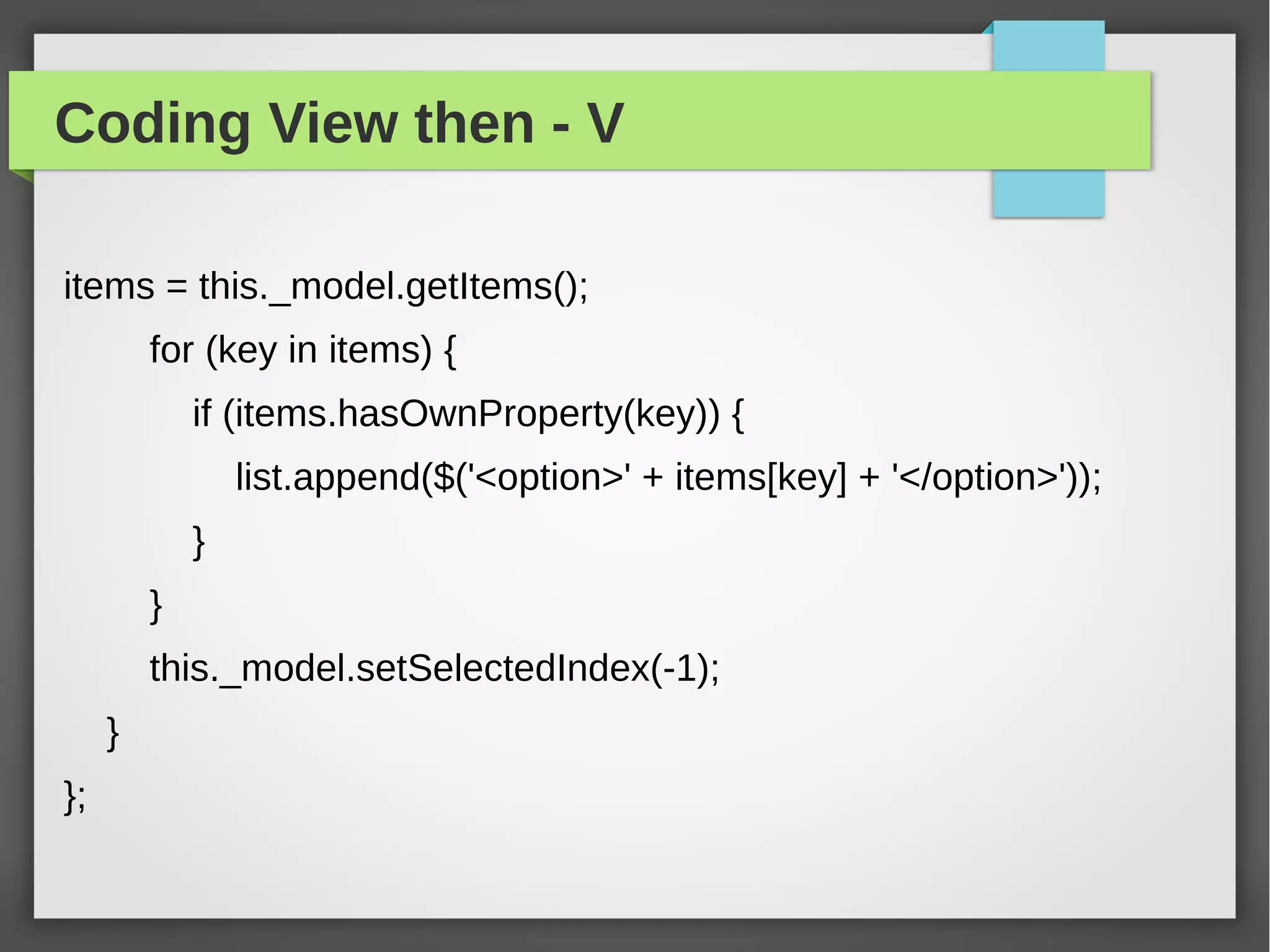 Coding View then - V

items = this._model.getItems();

for (key in items) {

if (items.hasOwnProperty(key)) {

list.append($('<option>' + items[key] + '</option>'));

}

}

this._model.setSelectedIndex(-1);

}

};